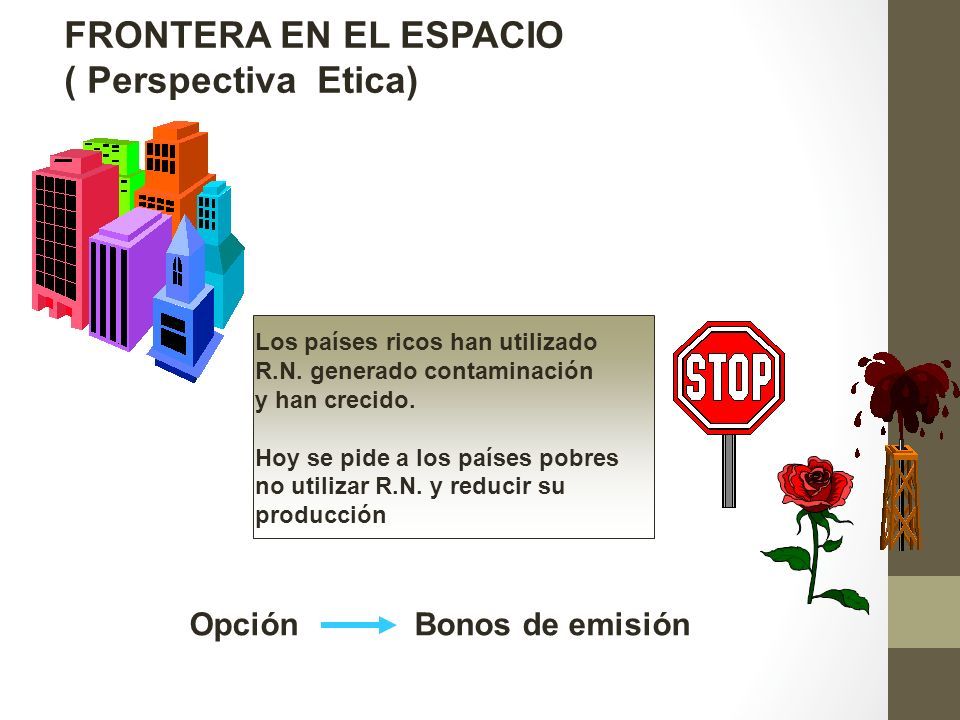 FRONTERA EN EL ESPACIO
( Perspectiva Etica)

Los países ricos han utilizado R.N. generado contaminación y han crecido.

Hoy se pide a los países pobres no utilizar R.N. y reducir su producción

STOP

Opción → Bonos de emisión